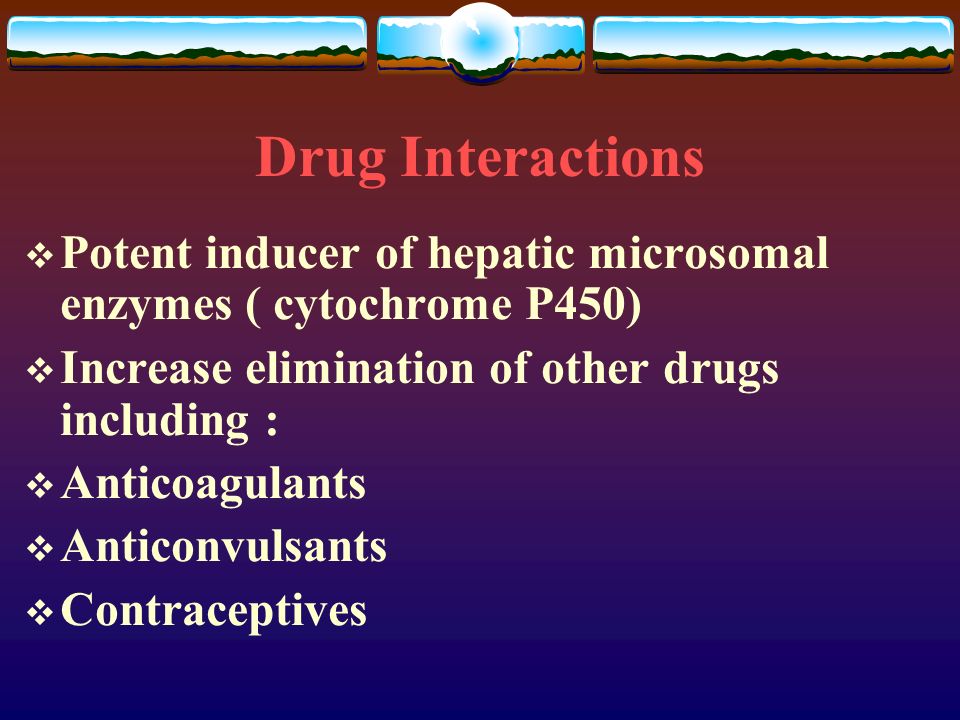 Drug Interactions

❖ Potent inducer of hepatic microsomal enzymes ( cytochrome P450)

❖ Increase elimination of other drugs including :

❖ Anticoagulants

❖ Anticonvulsants

❖ Contraceptives